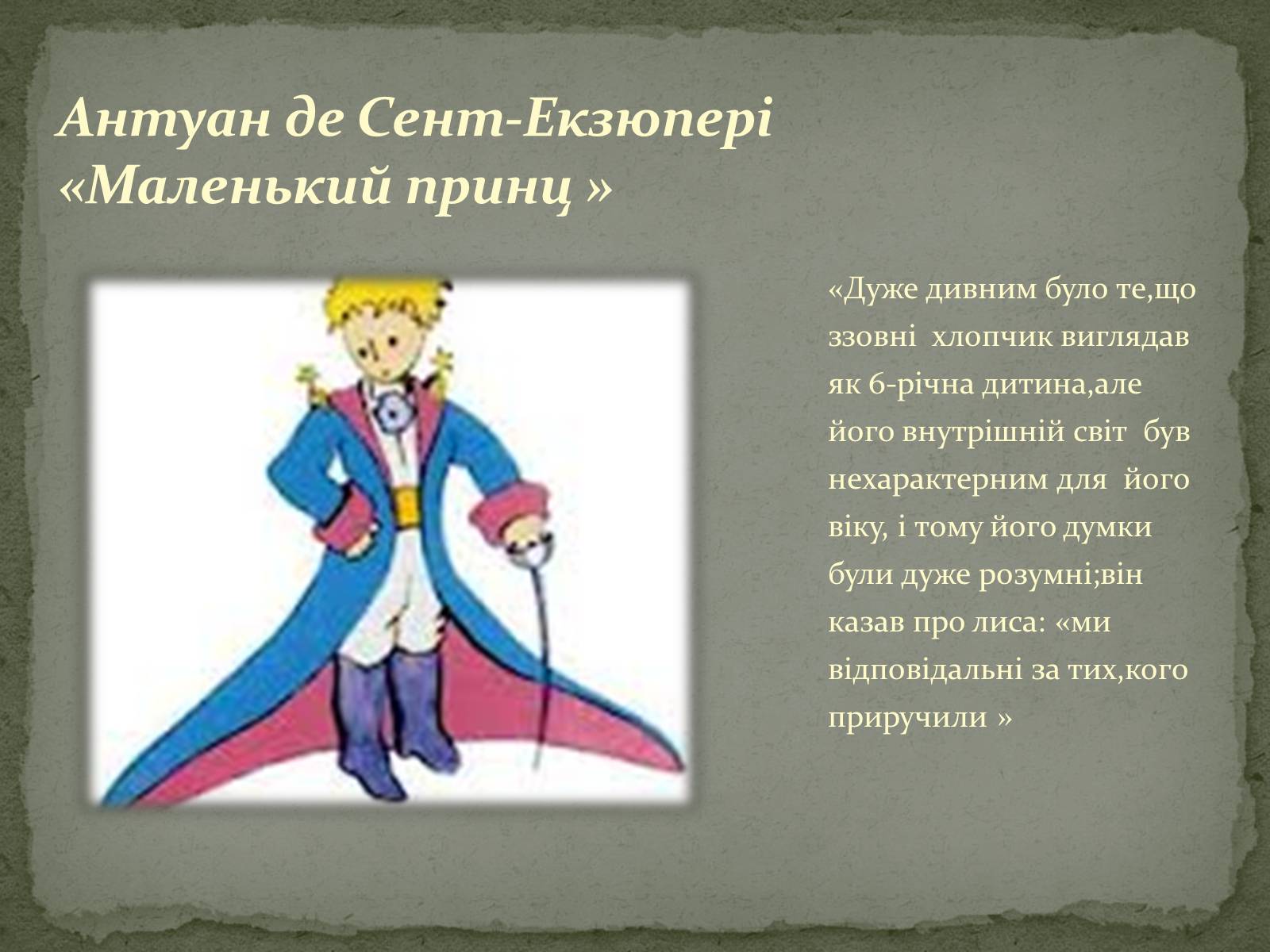 Антуан де Сент-Екзюпері «Маленький принц »

«Дуже дивним було те,що ззовні хлопчик виглядав як 6-річна дитина,але його внутрішній світ був нехарактерним для його віку, і тому його думки були дуже розумні;він казав про лиса: «ми відповідальні за тих,кого приручили »